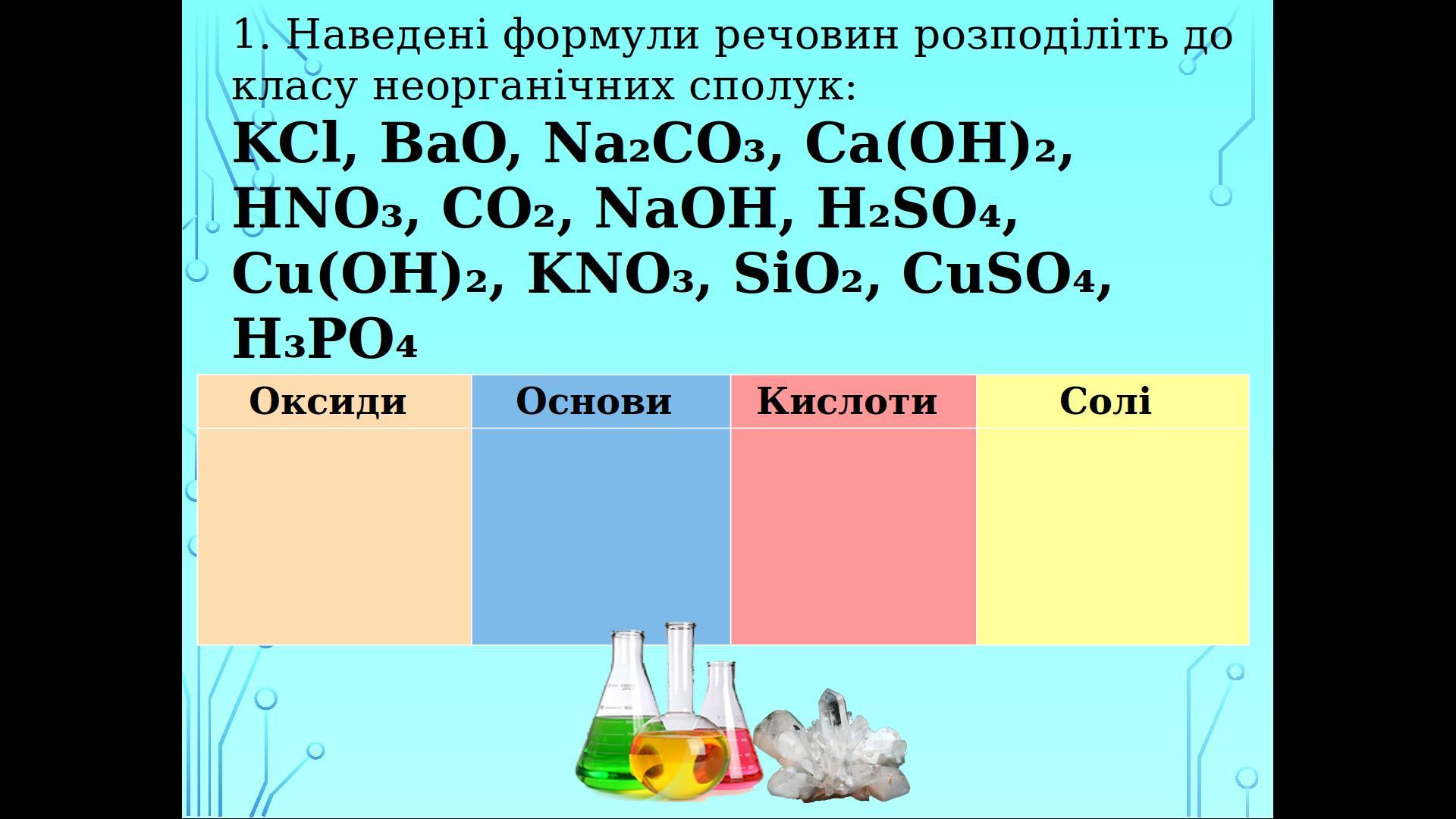 1. Наведені формули речовин розподіліть до класу неорганічних сполук:

$KCl$, $BaO$, $Na_2CO_3$, $Ca(OH)_2$, $HNO_3$, $CO_2$, $NaOH$, $H_2SO_4$, $Cu(OH)_2$, $KNO_3$, $SiO_2$, $CuSO_4$, $H_3PO_4$

| Оксиди | Основи | Кислоти | Солі |
|---|---|---|---|
| | | | |